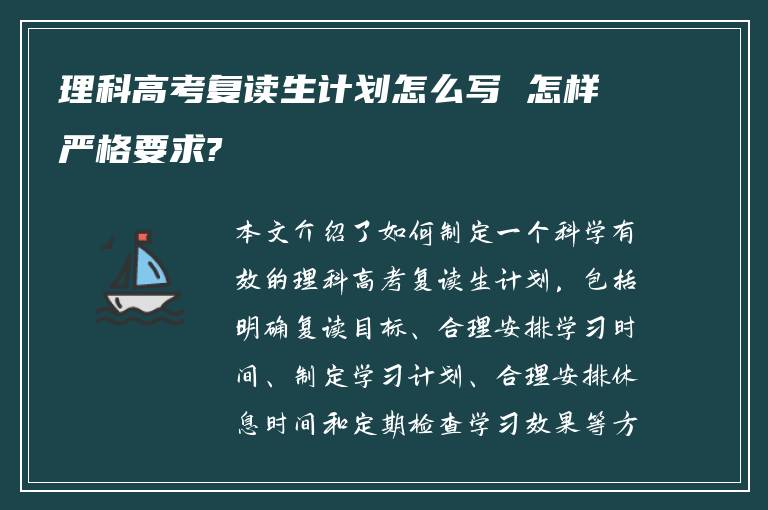 理科高考复读生计划怎么写 怎样严格要求?

本文介绍了如何制定一个科学有效的理科高考复读生计划，包括明确复读目标、合理安排学习时间、制定学习计划、合理安排休息时间和定期检查学习效果等方